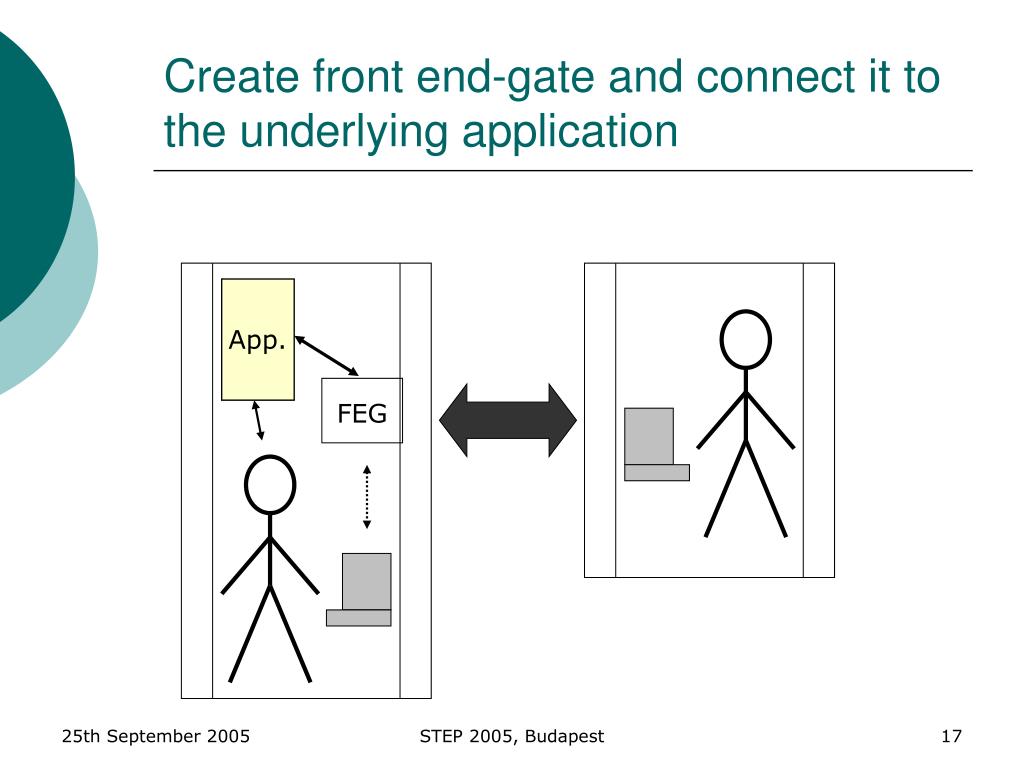 Create front end-gate and connect it to the underlying application

App.

FEG

25th September 2005

STEP 2005, Budapest

17